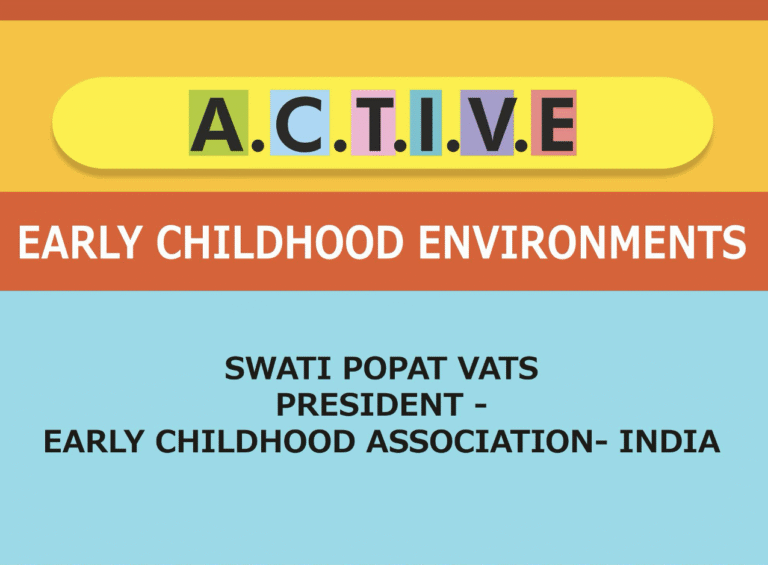 A.C.T.I.V.E

EARLY CHILDHOOD ENVIRONMENTS

SWATI POPAT VATS
PRESIDENT -
EARLY CHILDHOOD ASSOCIATION- INDIA